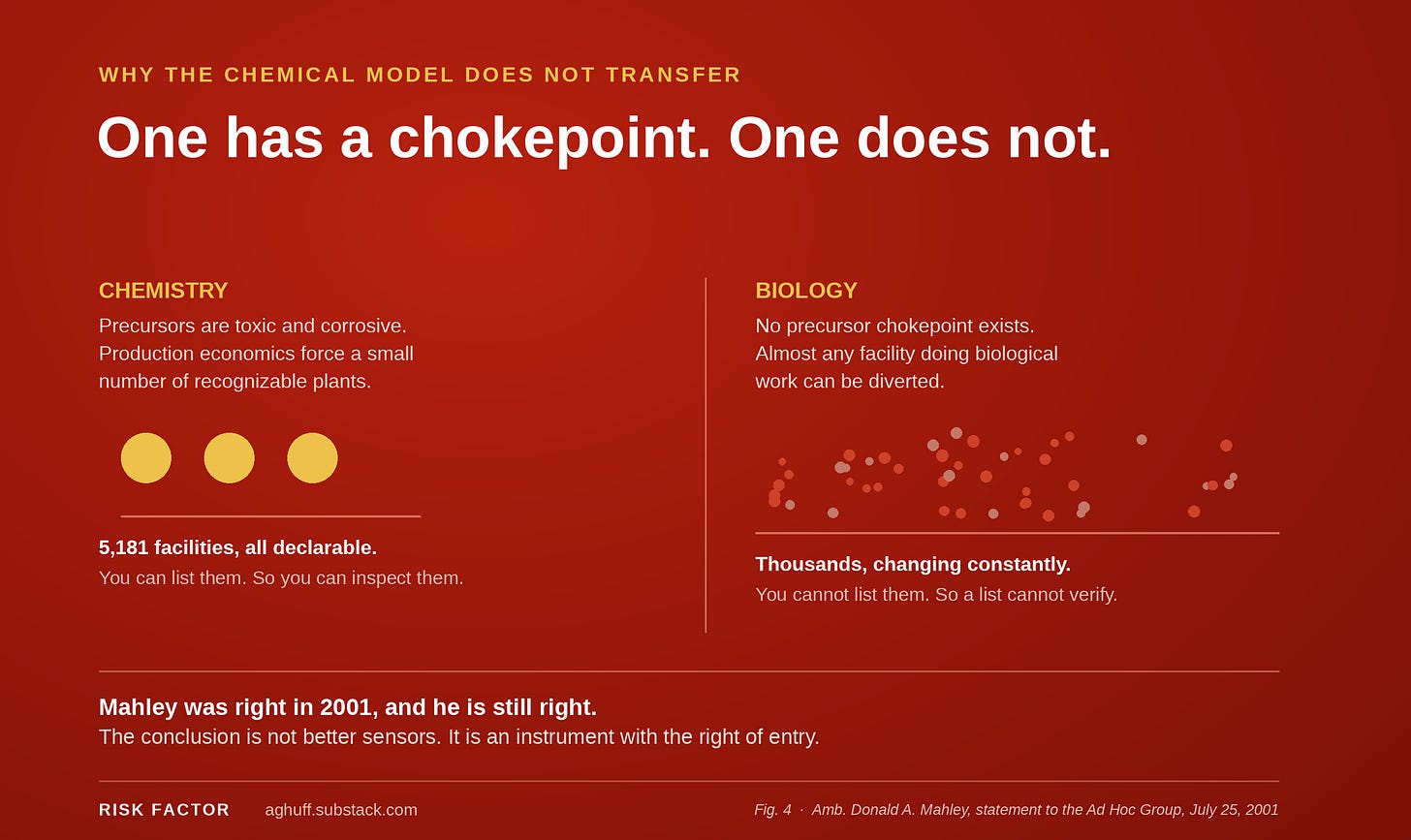 WHY THE CHEMICAL MODEL DOES NOT TRANSFER

One has a chokepoint. One does not.

CHEMISTRY

Precursors are toxic and corrosive. Production economics force a small number of recognizable plants.

5,181 facilities, all declarable.

You can list them. So you can inspect them.

BIOLOGY

No precursor chokepoint exists. Almost any facility doing biological work can be diverted.

Thousands, changing constantly.

You cannot list them. So a list cannot verify.

Mahley was right in 2001, and he is still right.

The conclusion is not better sensors. It is an instrument with the right of entry.

RISK FACTOR aghuff.substack.com

Fig. 4 · Amb. Donald A. Mahley, statement to the Ad Hoc Group, July 25, 2001